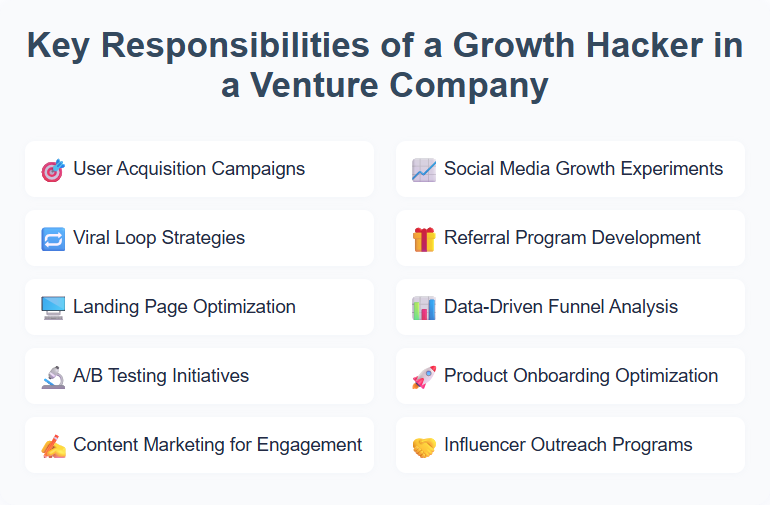 Key Responsibilities of a Growth Hacker in a Venture Company

User Acquisition Campaigns

Viral Loop Strategies

Landing Page Optimization

A/B Testing Initiatives

Content Marketing for Engagement

Social Media Growth Experiments

Referral Program Development

Data-Driven Funnel Analysis

Product Onboarding Optimization

Influencer Outreach Programs